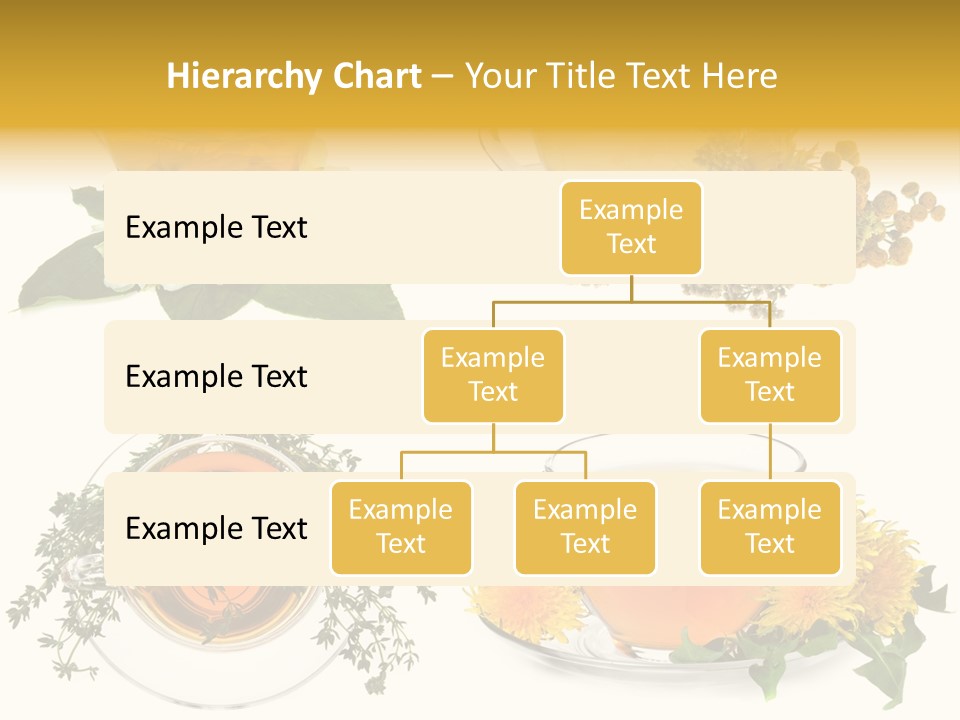 Hierarchy Chart – Your Title Text Here

Example Text

Example Text

Example Text

Example Text

Example Text

Example Text

Example Text

Example Text

Example Text